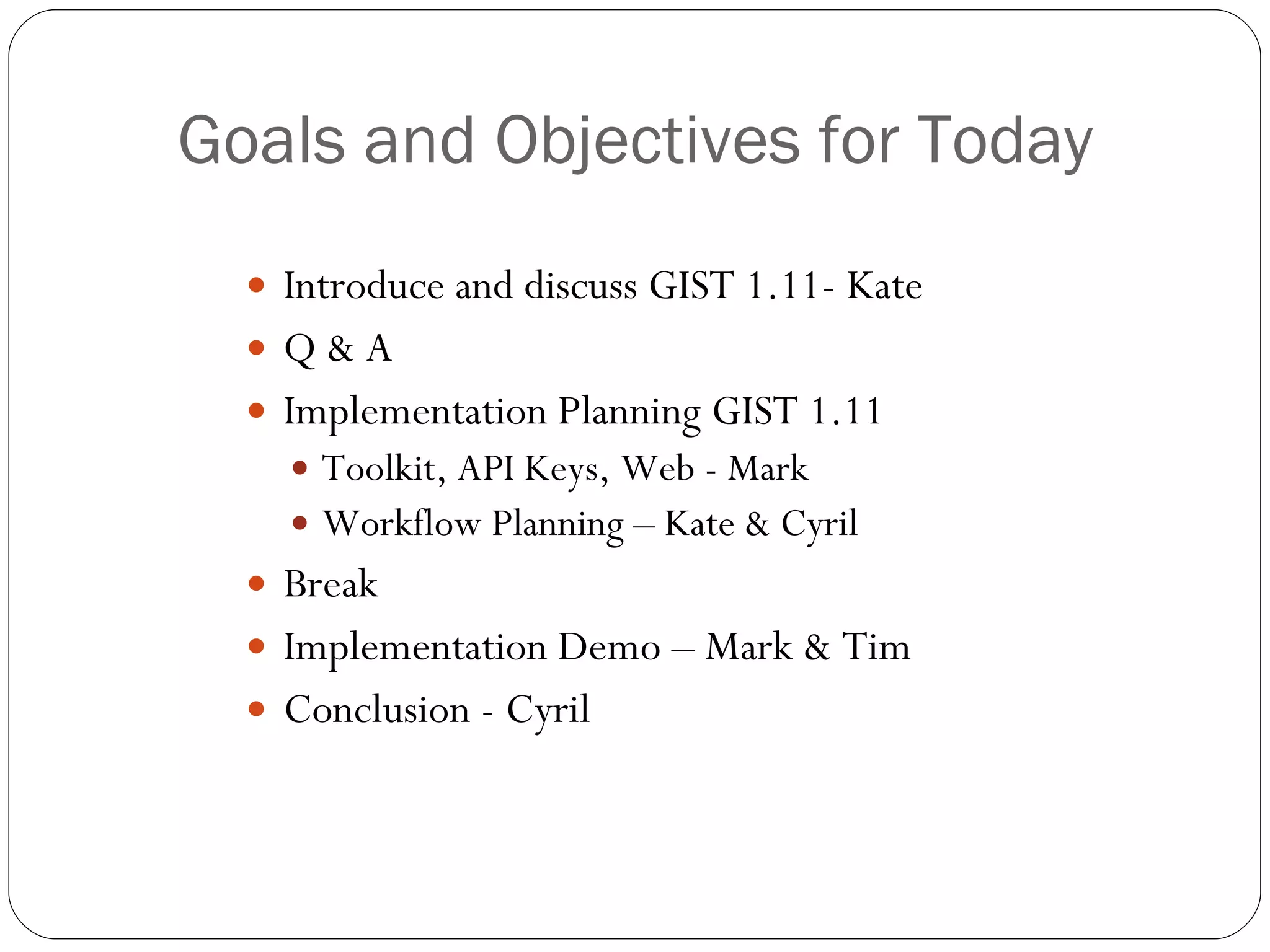 Goals and Objectives for Today

- Introduce and discuss GIST 1.11- Kate
- Q & A
- Implementation Planning GIST 1.11
  - Toolkit, API Keys, Web - Mark
  - Workflow Planning – Kate & Cyril
- Break
- Implementation Demo – Mark & Tim
- Conclusion - Cyril